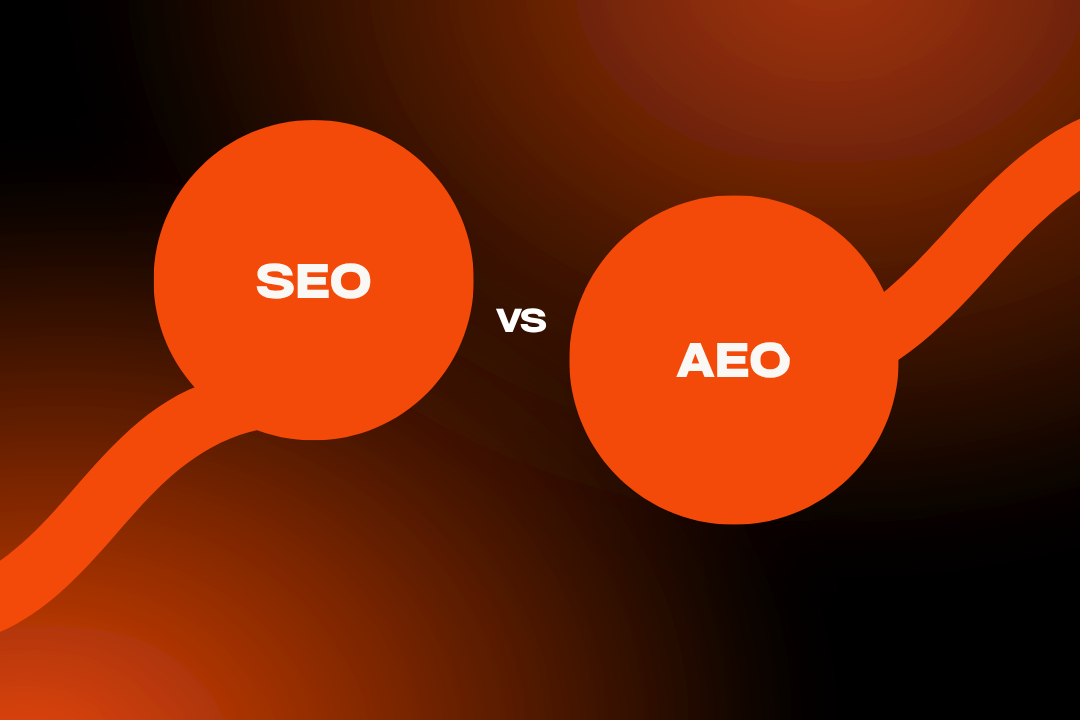 SEO

VS

AEO